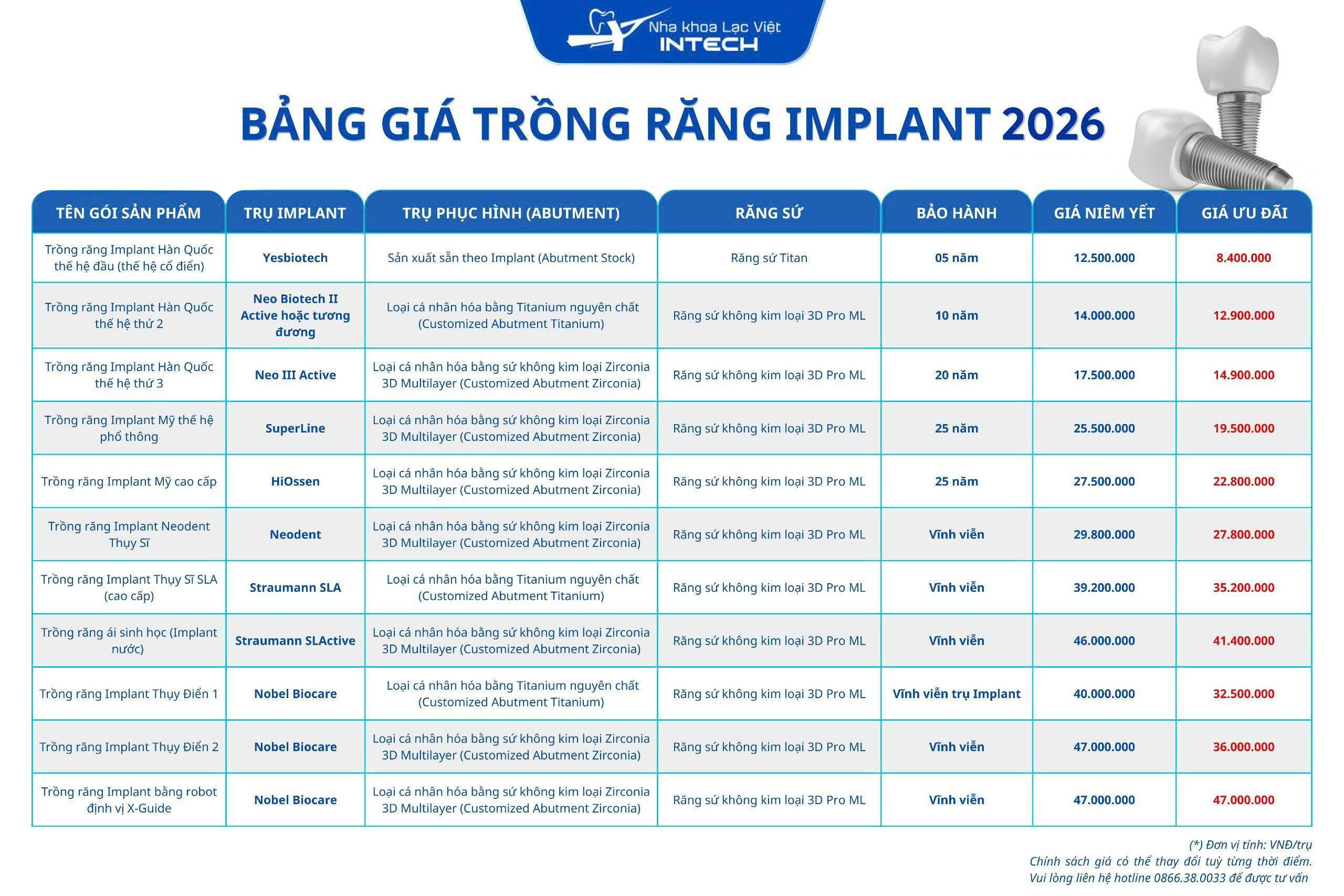 Nha khoa Lạc Việt
INTECH

BẢNG GIÁ TRỒNG RĂNG IMPLANT 2026

| TÊN GÓI SẢN PHẨM | TRỤ IMPLANT | TRỤ PHỤC HÌNH (ABUTMENT) | RĂNG SỨ | BẢO HÀNH | GIÁ NIÊM YẾT | GIÁ ƯU ĐÃI |
|---|---|---|---|---|---|---|
| Trồng răng Implant Hàn Quốc thế hệ đầu (thế hệ cổ điển) | Yesbiotech | Sản xuất sẵn theo Implant (Abutment Stock) | Răng sứ Titan | 05 năm | 12.500.000 | 8.400.000 |
| Trồng răng Implant Hàn Quốc thế hệ thứ 2 | Neo Biotech II Active hoặc tương đương | Loại cá nhân hóa bằng Titanium nguyên chất (Customized Abutment Titanium) | Răng sứ không kim loại 3D Pro ML | 10 năm | 14.000.000 | 12.900.000 |
| Trồng răng Implant Hàn Quốc thế hệ thứ 3 | Neo III Active | Loại cá nhân hóa bằng sứ không kim loại Zirconia 3D Multilayer (Customized Abutment Zirconia) | Răng sứ không kim loại 3D Pro ML | 20 năm | 17.500.000 | 14.900.000 |
| Trồng răng Implant Mỹ thế hệ phổ thông | SuperLine | Loại cá nhân hóa bằng sứ không kim loại Zirconia 3D Multilayer (Customized Abutment Zirconia) | Răng sứ không kim loại 3D Pro ML | 25 năm | 25.500.000 | 19.500.000 |
| Trồng răng Implant Mỹ cao cấp | HiOssen | Loại cá nhân hóa bằng sứ không kim loại Zirconia 3D Multilayer (Customized Abutment Zirconia) | Răng sứ không kim loại 3D Pro ML | 25 năm | 27.500.000 | 22.800.000 |
| Trồng răng Implant Neodent Thụy Sĩ | Neodent | Loại cá nhân hóa bằng sứ không kim loại Zirconia 3D Multilayer (Customized Abutment Zirconia) | Răng sứ không kim loại 3D Pro ML | Vĩnh viễn | 29.800.000 | 27.800.000 |
| Trồng răng Implant Thụy Sĩ SLA (cao cấp) | Straumann SLA | Loại cá nhân hóa bằng Titanium nguyên chất (Customized Abutment Titanium) | Răng sứ không kim loại 3D Pro ML | Vĩnh viễn | 39.200.000 | 35.200.000 |
| Trồng răng ái sinh học (Implant nước) | Straumann SLActive | Loại cá nhân hóa bằng sứ không kim loại Zirconia 3D Multilayer (Customized Abutment Zirconia) | Răng sứ không kim loại 3D Pro ML | Vĩnh viễn | 46.000.000 | 41.400.000 |
| Trồng răng Implant Thụy Điển 1 | Nobel Biocare | Loại cá nhân hóa bằng Titanium nguyên chất (Customized Abutment Titanium) | Răng sứ không kim loại 3D Pro ML | Vĩnh viễn trụ Implant | 40.000.000 | 32.500.000 |
| Trồng răng Implant Thụy Điển 2 | Nobel Biocare | Loại cá nhân hóa bằng sứ không kim loại Zirconia 3D Multilayer (Customized Abutment Zirconia) | Răng sứ không kim loại 3D Pro ML | Vĩnh viễn | 47.000.000 | 36.000.000 |
| Trồng răng Implant bằng robot định vị X-Guide | Nobel Biocare | Loại cá nhân hóa bằng sứ không kim loại Zirconia 3D Multilayer (Customized Abutment Zirconia) | Răng sứ không kim loại 3D Pro ML | Vĩnh viễn | 47.000.000 | 47.000.000 |

(*) Đơn vị tính: VNĐ/trụ
Chính sách giá có thể thay đổi tuỳ từng thời điểm.
Vui lòng liên hệ hotline 0866.38.0033 để được tư vấn